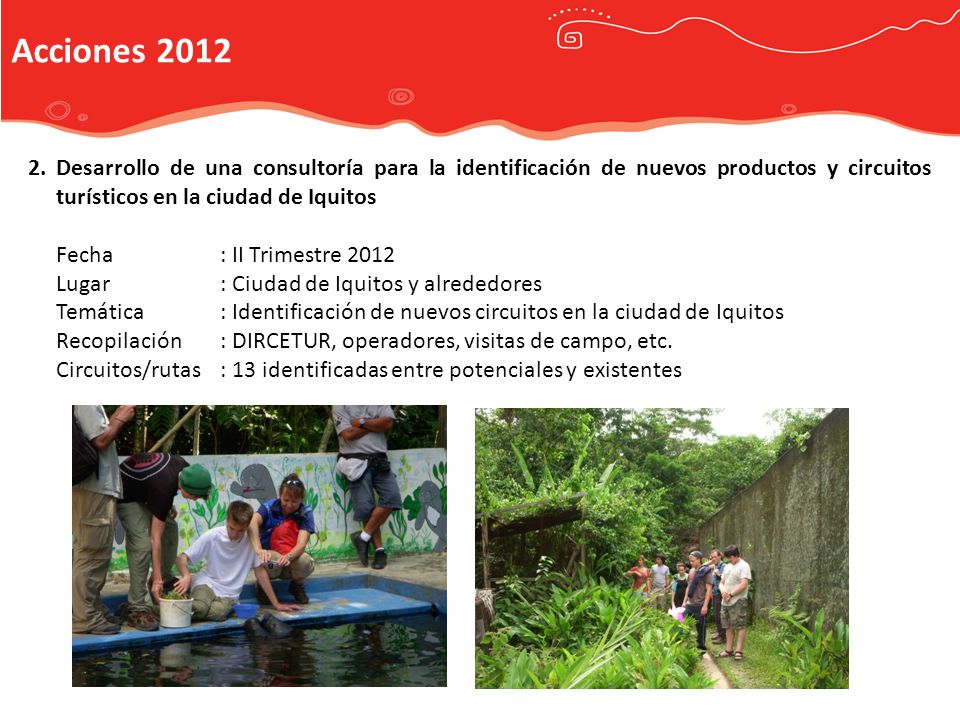 Acciones 2012

2. Desarrollo de una consultoría para la identificación de nuevos productos y circuitos turísticos en la ciudad de Iquitos

Fecha : II Trimestre 2012
Lugar : Ciudad de Iquitos y alrededores
Temática : Identificación de nuevos circuitos en la ciudad de Iquitos
Recopilación : DIRCETUR, operadores, visitas de campo, etc.
Circuitos/rutas : 13 identificadas entre potenciales y existentes